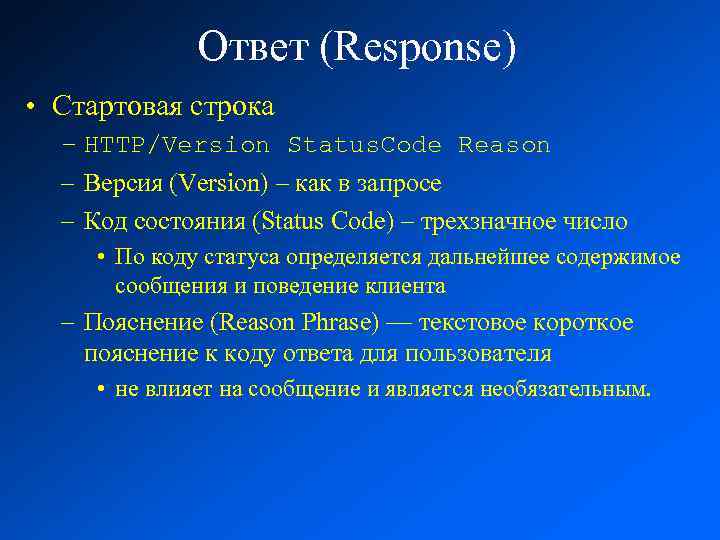 Ответ (Response)

• Стартовая строка
– HTTP/Version StatusCode Reason
– Версия (Version) – как в запросе
– Код состояния (Status Code) – трехзначное число
• По коду статуса определяется дальнейшее содержимое сообщения и поведение клиента
– Пояснение (Reason Phrase) — текстовое короткое пояснение к коду ответа для пользователя
• не влияет на сообщение и является необязательным.